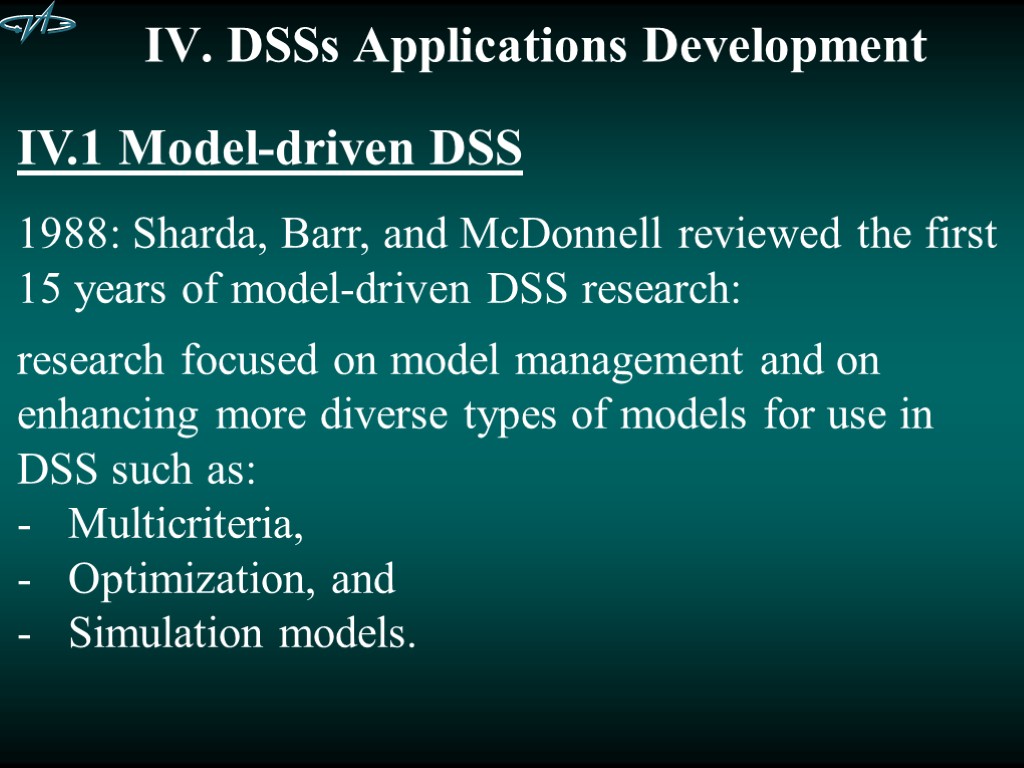 IV. DSSs Applications Development

IV.1 Model-driven DSS

1988: Sharda, Barr, and McDonnell reviewed the first 15 years of model-driven DSS research:

research focused on model management and on enhancing more diverse types of models for use in DSS such as:
- Multicriteria,
- Optimization, and
- Simulation models.